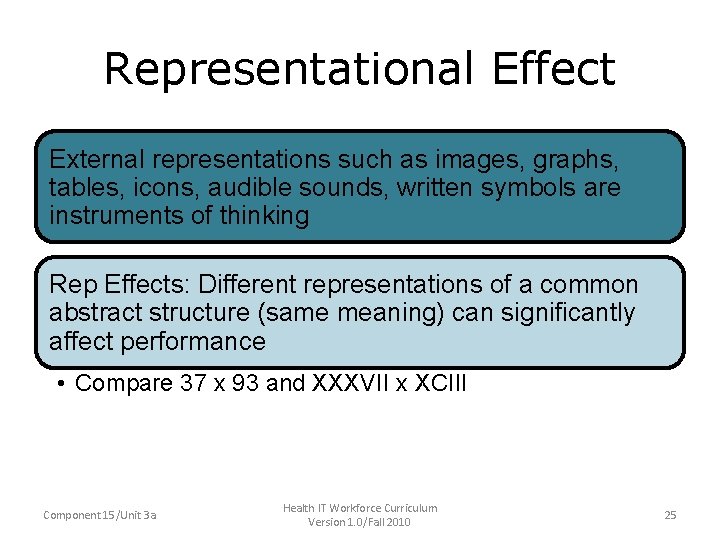 Representational Effect

External representations such as images, graphs, tables, icons, audible sounds, written symbols are instruments of thinking

Rep Effects: Different representations of a common abstract structure (same meaning) can significantly affect performance

• Compare 37 x 93 and XXXVII x XCIII

Component 15/Unit 3a

Health IT Workforce Curriculum
Version 1.0/Fall 2010

25